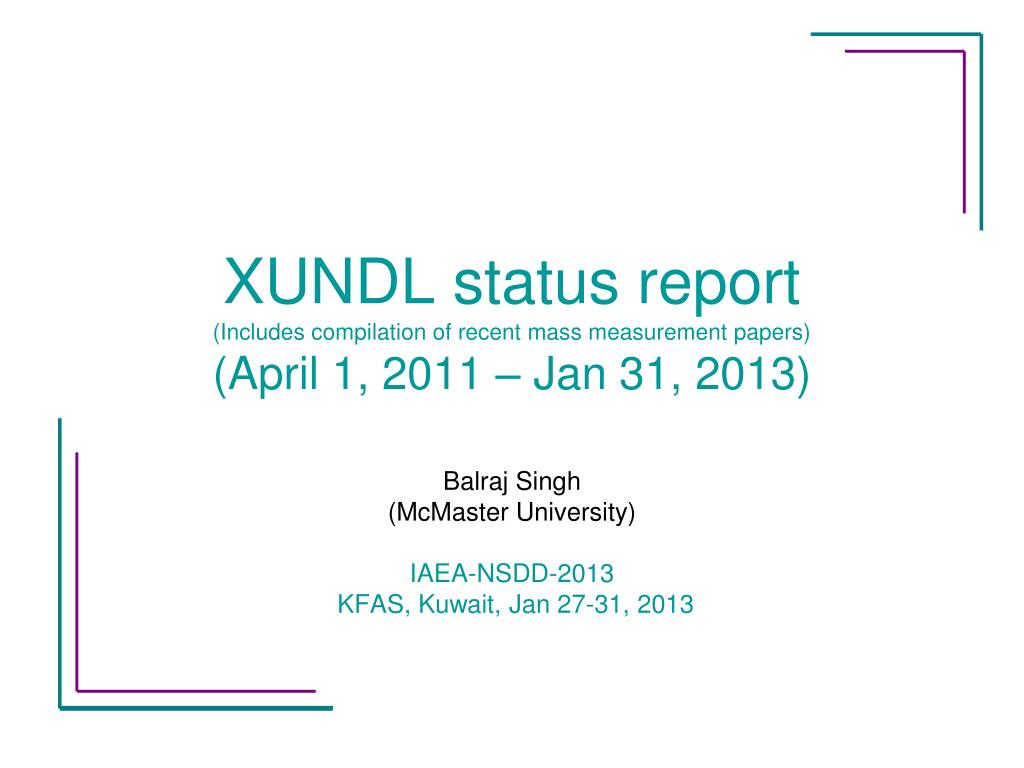 XUNDL status report
(Includes compilation of recent mass measurement papers)
(April 1, 2011 – Jan 31, 2013)

Balraj Singh
(McMaster University)

IAEA-NSDD-2013
KFAS, Kuwait, Jan 27-31, 2013